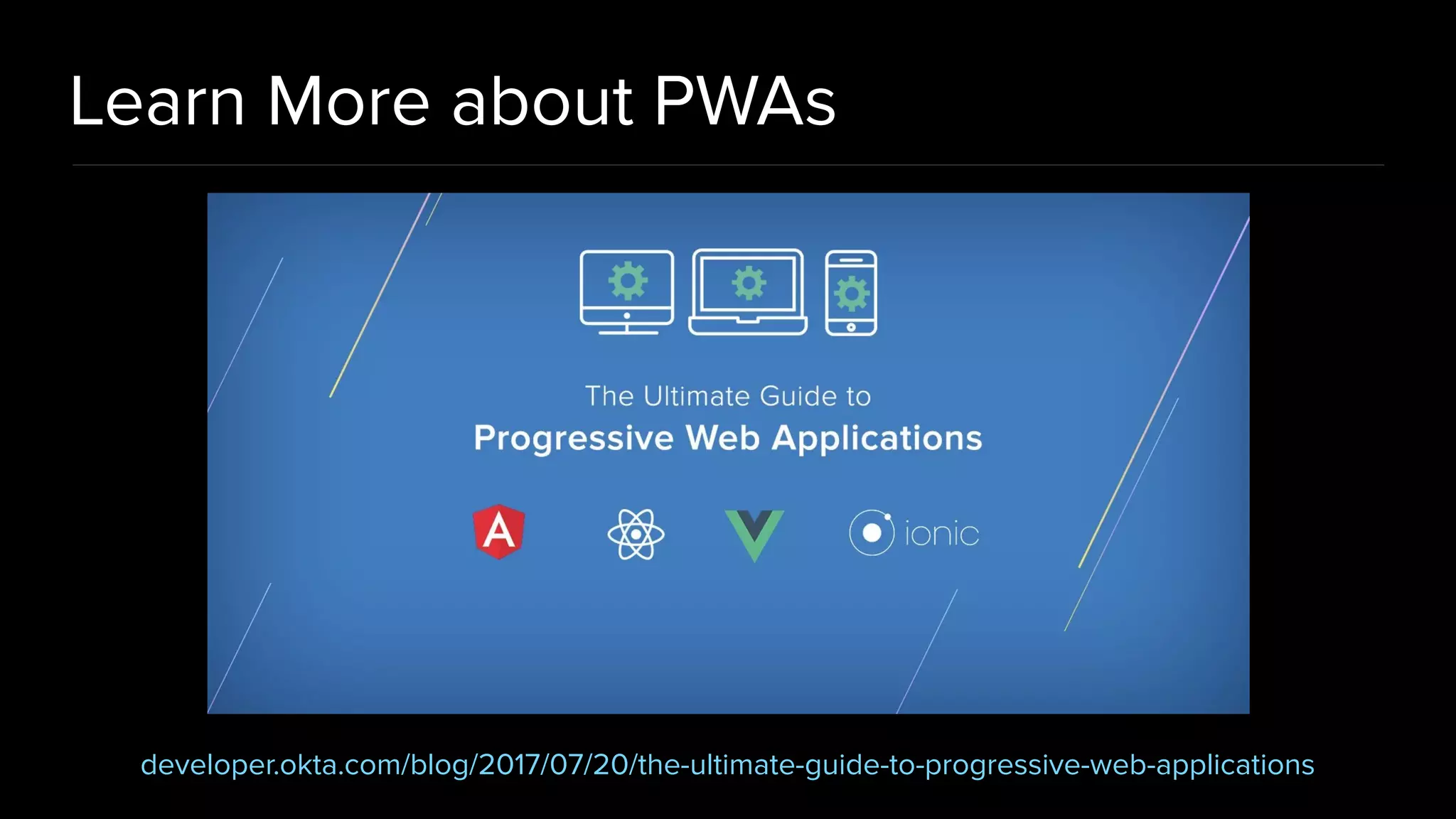 Learn More about PWAs

The Ultimate Guide to
Progressive Web Applications

A

ionic

developer.okta.com/blog/2017/07/20/the-ultimate-guide-to-progressive-web-applications